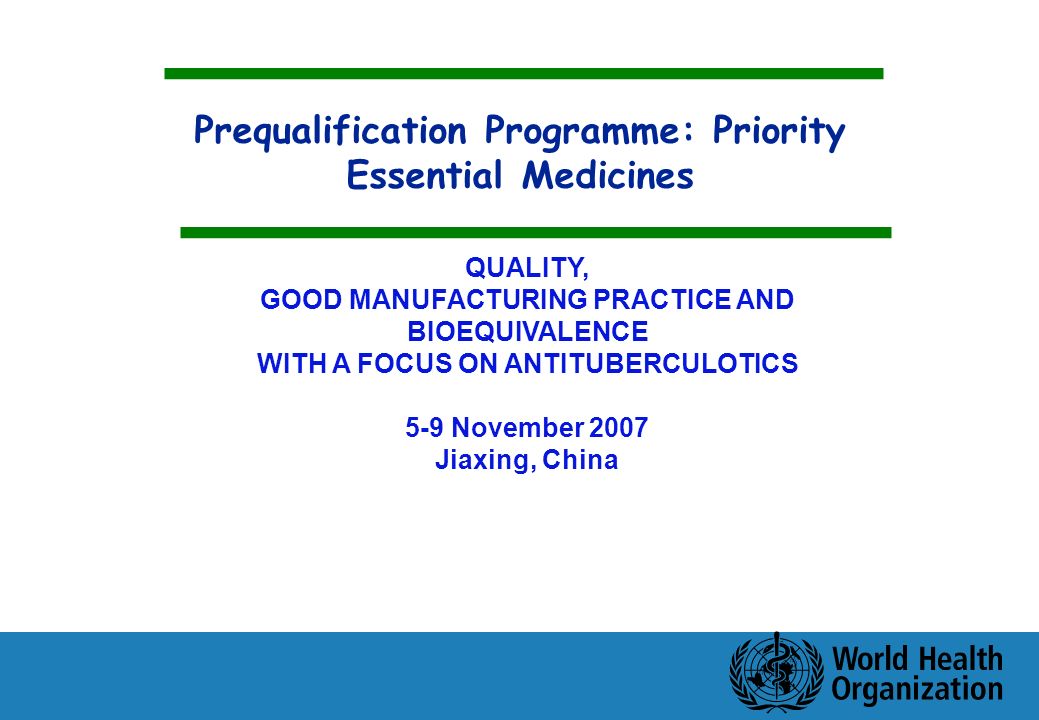 Prequalification Programme: Priority Essential Medicines

QUALITY,
GOOD MANUFACTURING PRACTICE AND BIOEQUIVALENCE
WITH A FOCUS ON ANTITUBERCULOTICS

5-9 November 2007
Jiaxing, China

World Health Organization